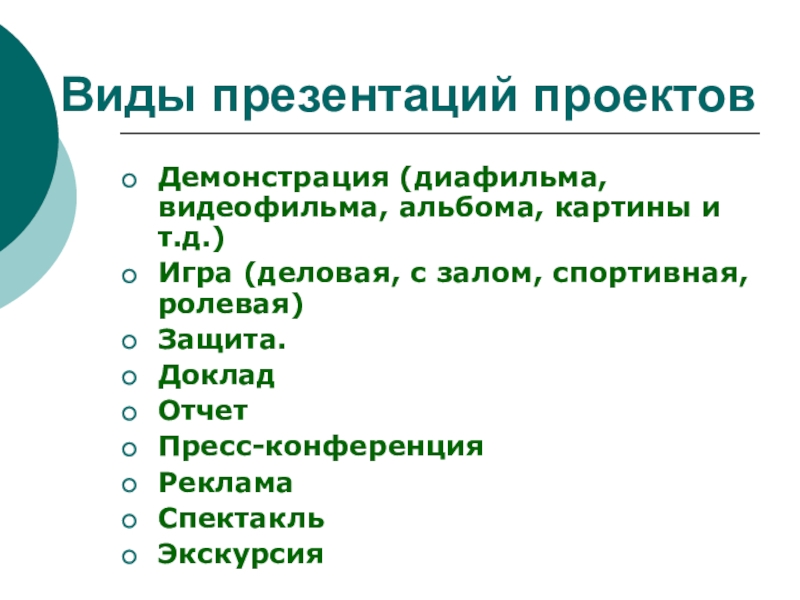 Виды презентаций проектов

- Демонстрация (диафильма, видеофильма, альбома, картины и т.д.)
- Игра (деловая, с залом, спортивная, ролевая)
- Защита.
- Доклад
- Отчет
- Пресс-конференция
- Реклама
- Спектакль
- Экскурсия